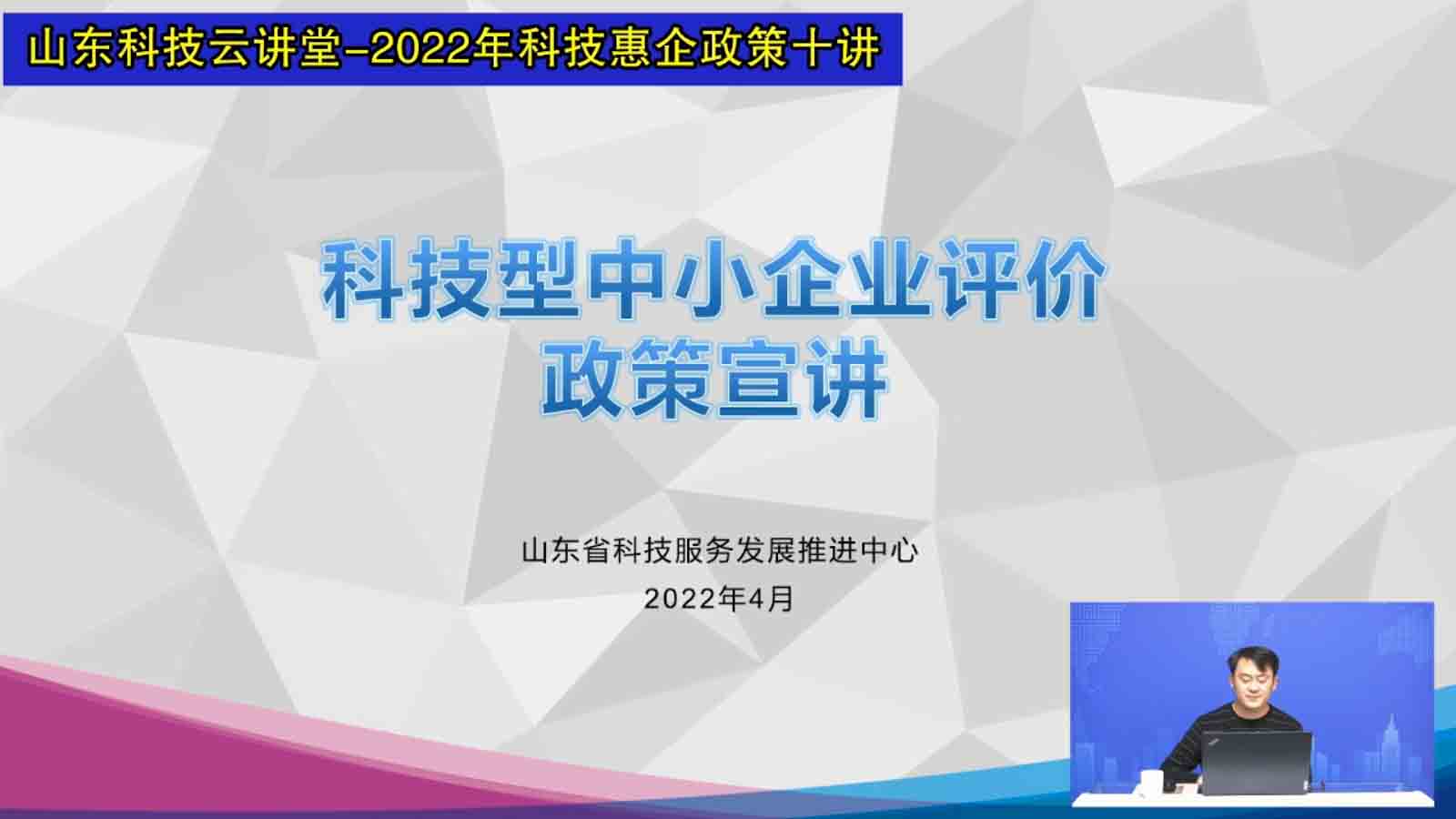 山东科技云讲堂-2022年科技惠企政策十讲

科技型中小企业评价
政策宣讲

山东省科技服务发展推进中心
2022年4月